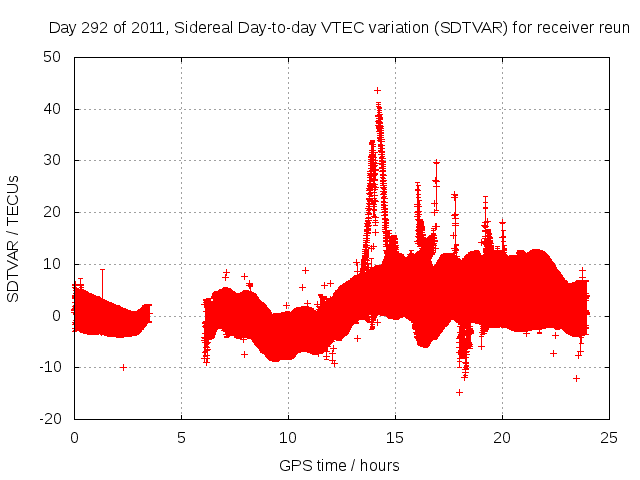 Day 292 of 2011, Sidereal Day-to-day VTEC variation (SDTVAR) for receiver reun

SDTVAR / TECUs

50
40
30
20
10
0
-10
-20

0
5
10
15
20
25

GPS time / hours